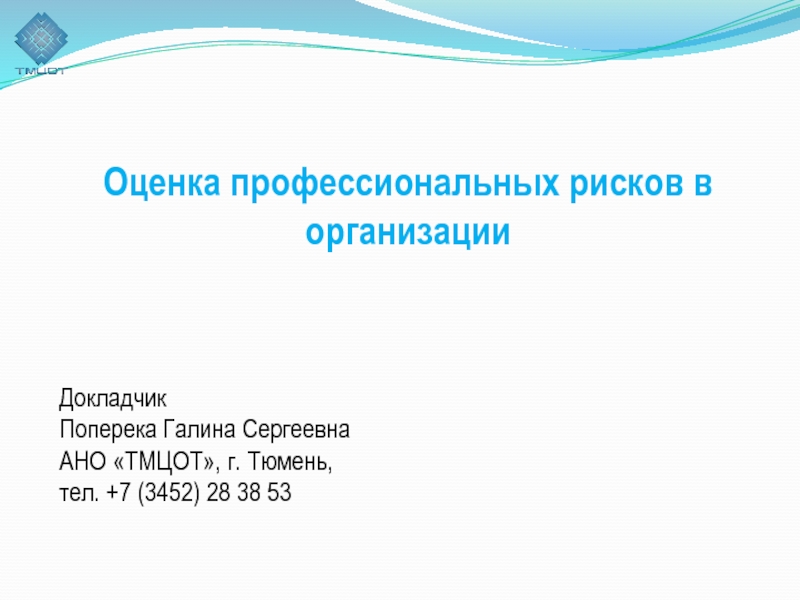 ТМЦОТ

Оценка профессиональных рисков в организации

Докладчик
Поперека Галина Сергеевна
АНО «ТМЦОТ», г. Тюмень,
тел. +7 (3452) 28 38 53